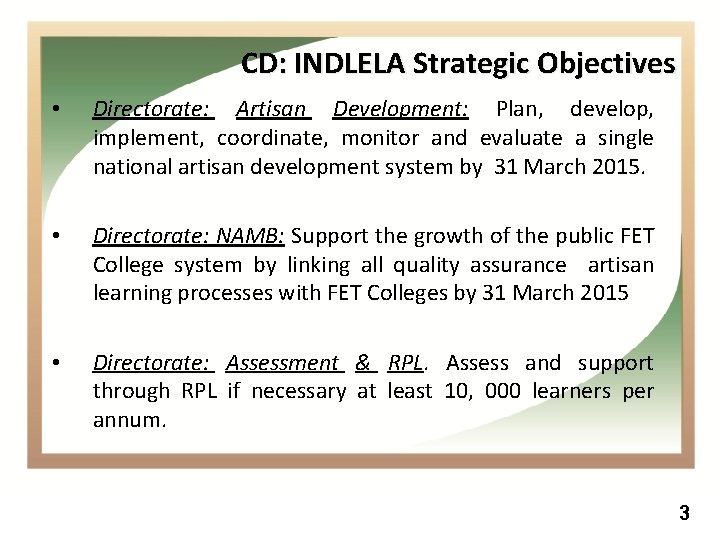 CD: INDLELA Strategic Objectives

• Directorate: Artisan Development: Plan, develop, implement, coordinate, monitor and evaluate a single national artisan development system by 31 March 2015.

• Directorate: NAMB: Support the growth of the public FET College system by linking all quality assurance artisan learning processes with FET Colleges by 31 March 2015

• Directorate: Assessment & RPL. Assess and support through RPL if necessary at least 10, 000 learners per annum.

3